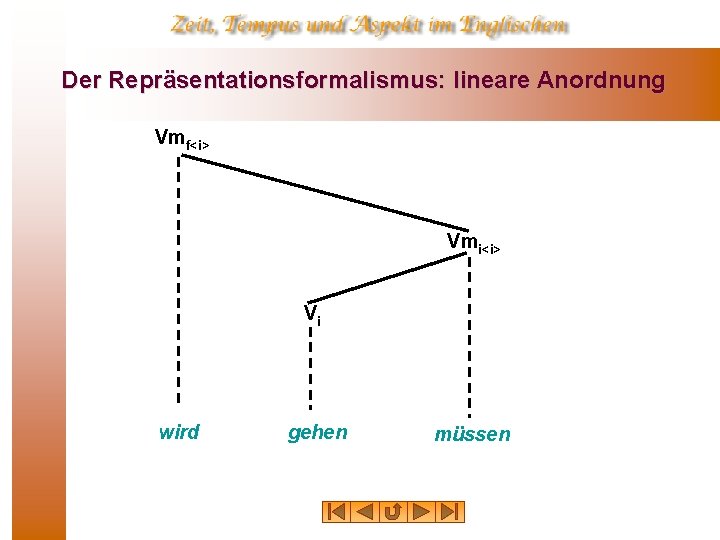 Zeit, Tempus und Aspekt im Englischen

Der Repräsentationsformalismus: lineare Anordnung

$Vm_{f<i>}$

$Vm_{i<i>}$

$V_i$

wird

gehen

müssen